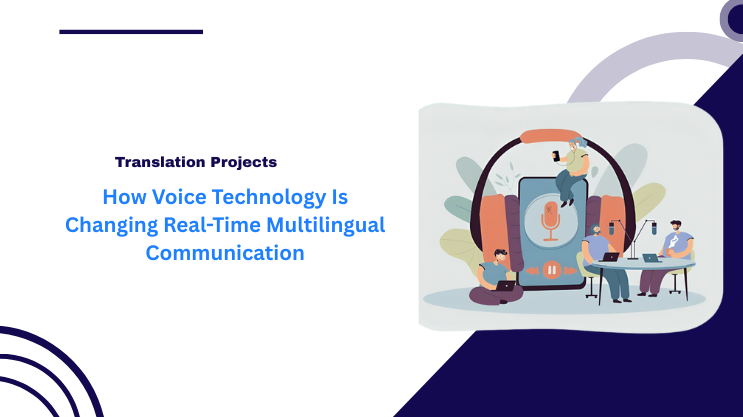 Translation Projects

How Voice Technology Is Changing Real-Time Multilingual Communication